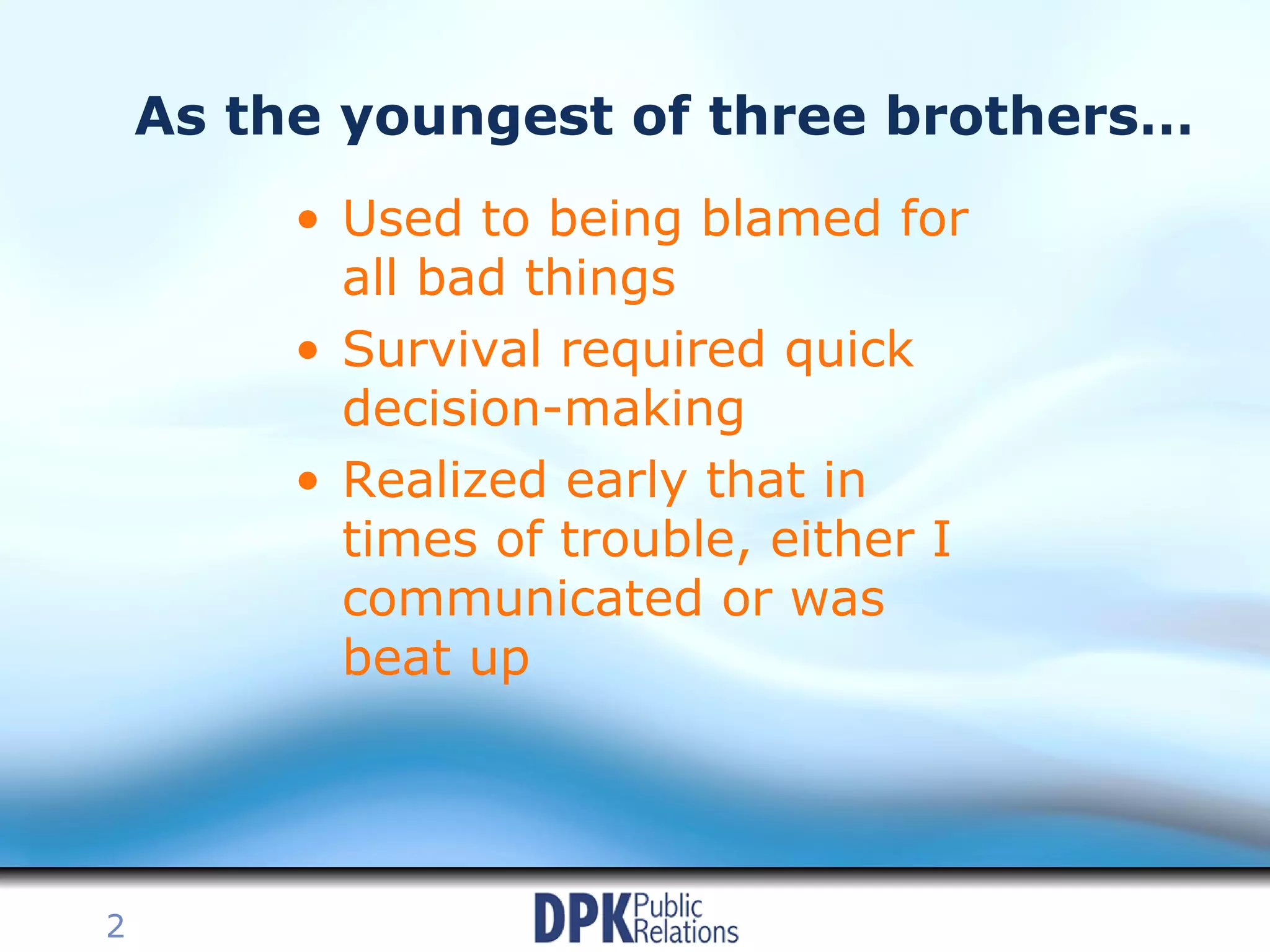 As the youngest of three brothers…

• Used to being blamed for all bad things
• Survival required quick decision-making
• Realized early that in times of trouble, either I communicated or was beat up

2

DPK Public Relations